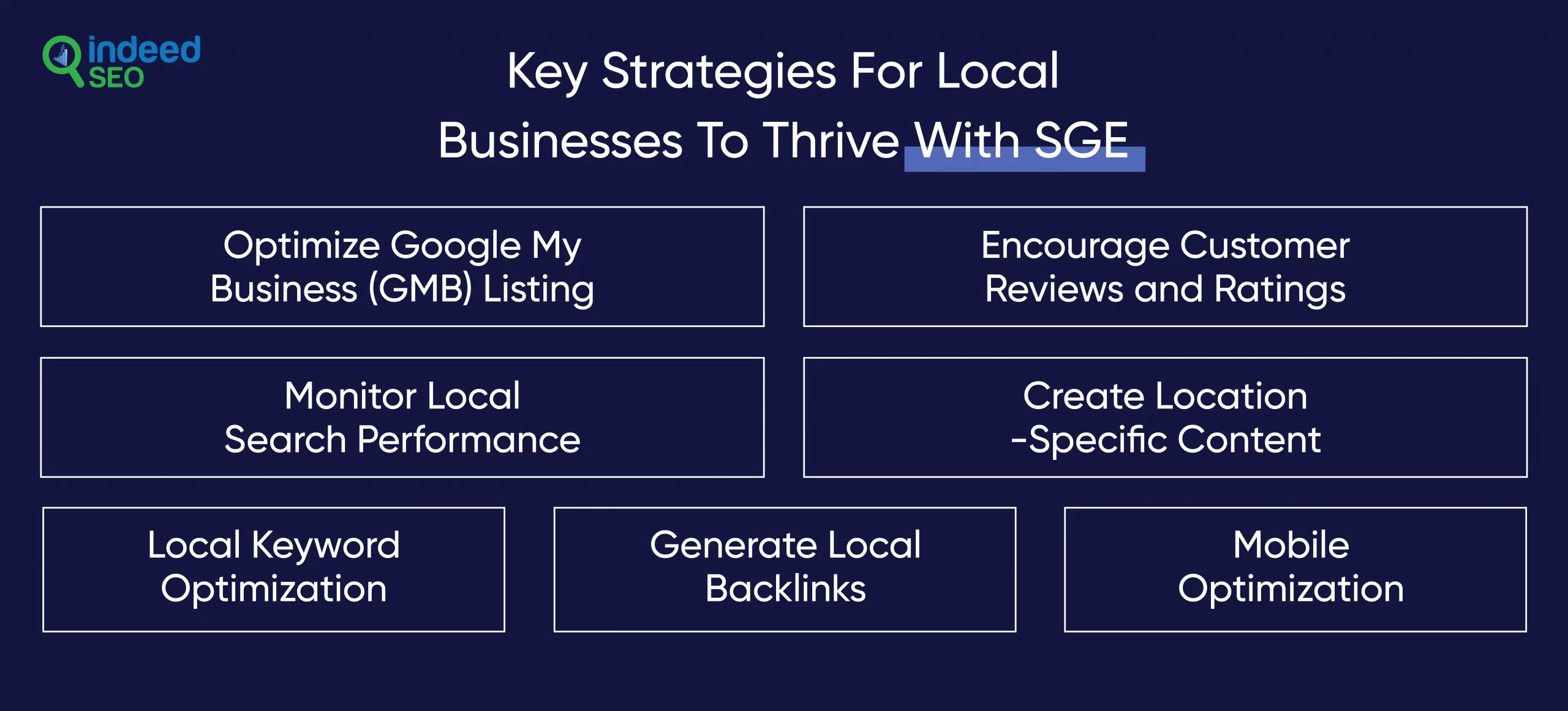 indeed SEO

Key Strategies For Local Businesses To Thrive With SGE

Optimize Google My Business (GMB) Listing

Encourage Customer Reviews and Ratings

Monitor Local Search Performance

Create Location -Specific Content

Local Keyword Optimization

Generate Local Backlinks

Mobile Optimization